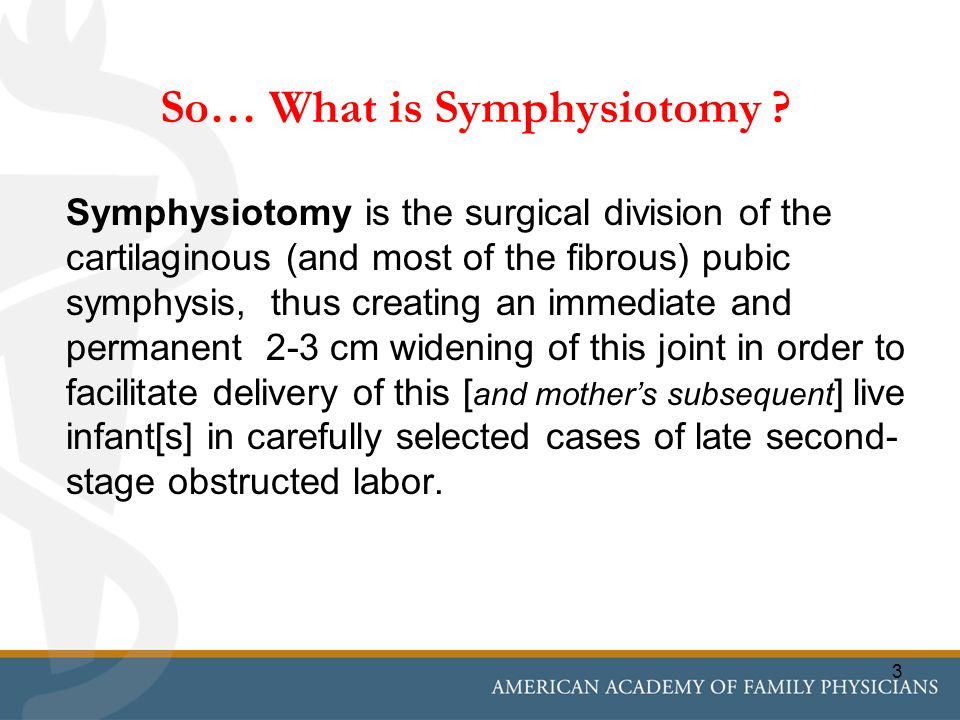 So… What is Symphysiotomy ?

Symphysiotomy is the surgical division of the cartilaginous (and most of the fibrous) pubic symphysis, thus creating an immediate and permanent 2-3 cm widening of this joint in order to facilitate delivery of this [and mother's subsequent] live infant[s] in carefully selected cases of late second-stage obstructed labor.

3

AMERICAN ACADEMY OF FAMILY PHYSICIANS